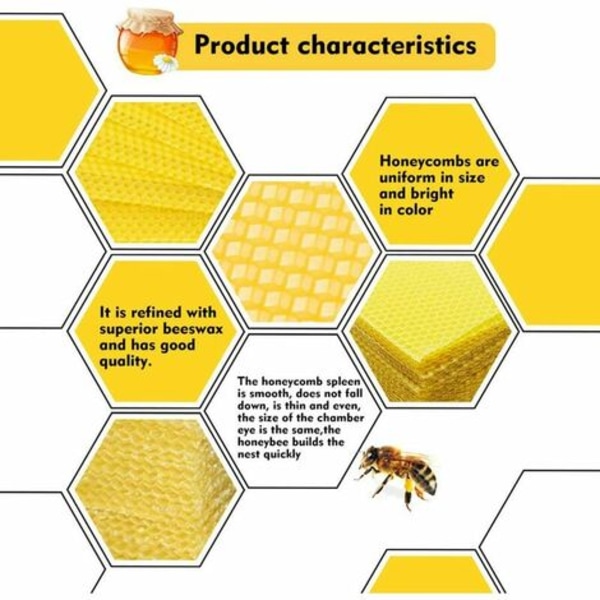 Product characteristics

Honeycombs are uniform in size and bright in color

It is refined with superior beeswax and has good quality.

The honeycomb spleen is smooth, does not fall down, is thin and even, the size of the chamber eye is the same,the honeybee builds the nest quickly